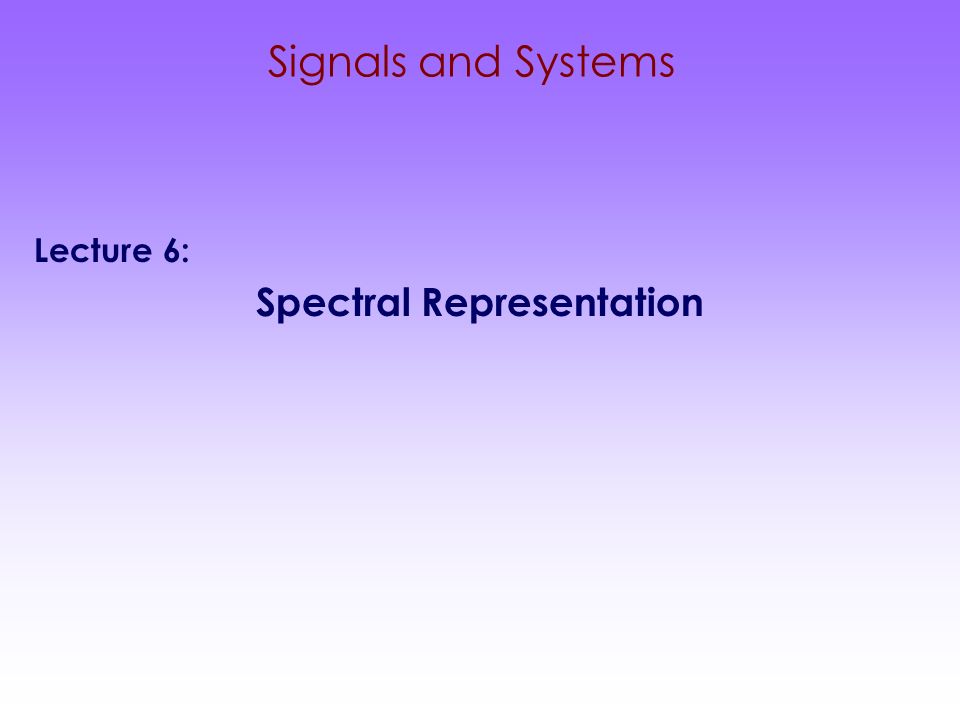 Signals and Systems

Lecture 6:

Spectral Representation